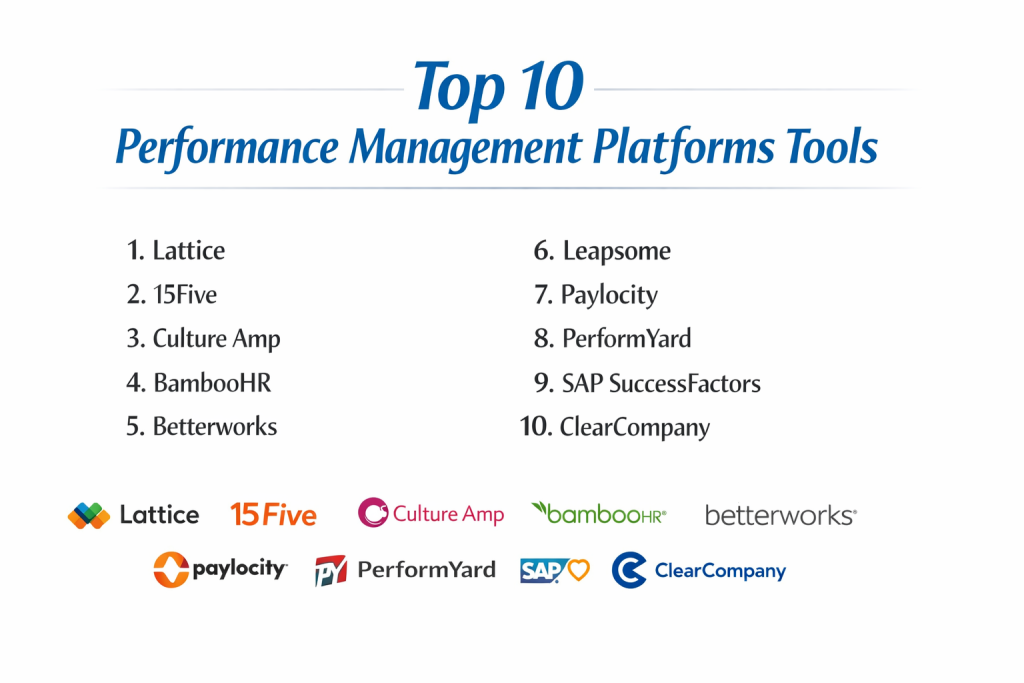 Top 10
Performance Management Platforms Tools

1. Lattice
2. 15Five
3. Culture Amp
4. BambooHR
5. Betterworks

6. Leapsome
7. Paylocity
8. PerformYard
9. SAP SuccessFactors
10. ClearCompany

Lattice 15Five Culture Amp bambooHR betterworks
paylocity PY PerformYard SAP ClearCompany